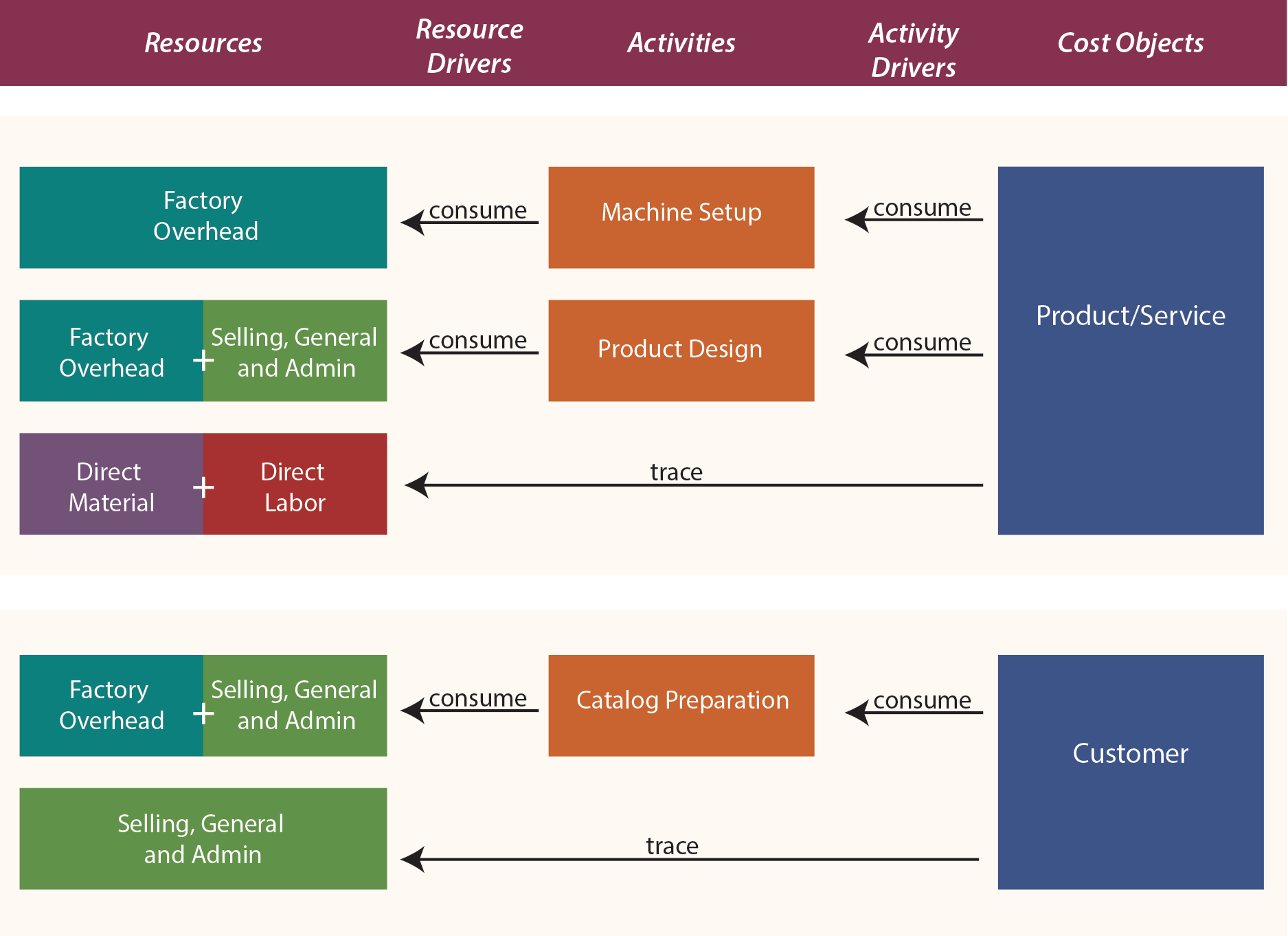 Resources

Resource Drivers

Activities

Activity Drivers

Cost Objects

Factory Overhead

consume

Machine Setup

consume

Product/Service

Factory Overhead + Selling, General and Admin

consume

Product Design

consume

Direct Material + Direct Labor

trace

Factory Overhead + Selling, General and Admin

consume

Catalog Preparation

consume

Customer

Selling, General and Admin

trace